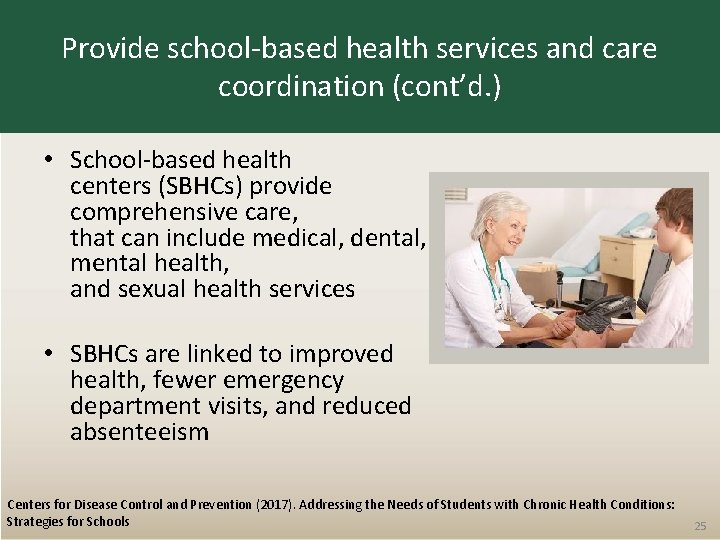 Provide school-based health services and care coordination (cont'd.)

• School-based health centers (SBHCs) provide comprehensive care, that can include medical, dental, mental health, and sexual health services

• SBHCs are linked to improved health, fewer emergency department visits, and reduced absenteeism

Centers for Disease Control and Prevention (2017). Addressing the Needs of Students with Chronic Health Conditions: Strategies for Schools

25